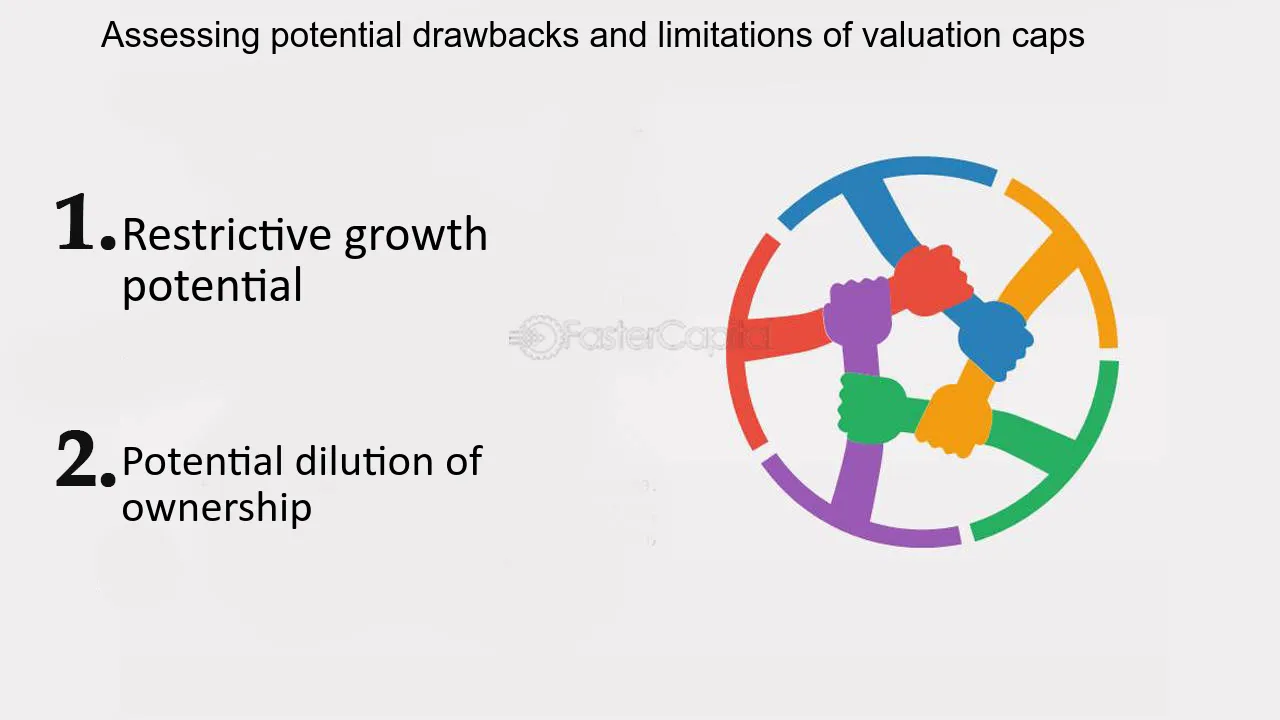 Assessing potential drawbacks and limitations of valuation caps

1. Restrictive growth potential

2. Potential dilution of ownership

FasterCapital